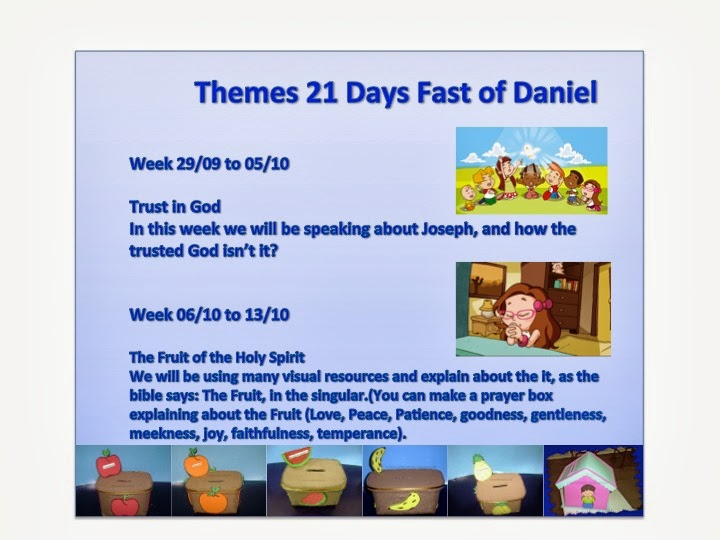 Themes 21 Days Fast of Daniel

Week 29/09 to 05/10

Trust in God
In this week we will be speaking about Joseph, and how the trusted God isn't it?

Week 06/10 to 13/10

The Fruit of the Holy Spirit
We will be using many visual resources and explain about the it, as the bible says: The Fruit, in the singular.(You can make a prayer box explaining about the Fruit (Love, Peace, Patience, goodness, gentleness, meekness, joy, faithfulness, temperance).